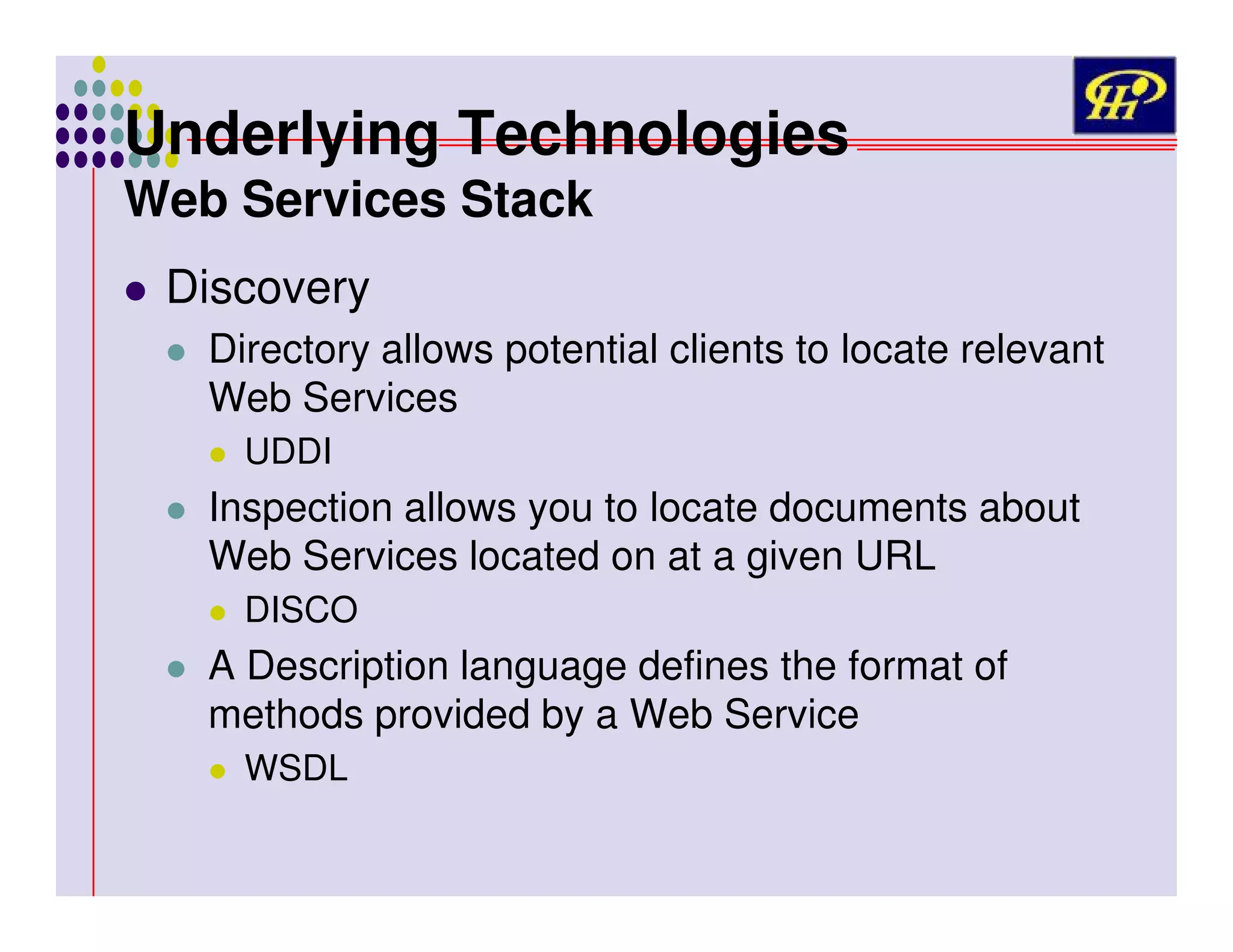 Underlying Technologies
Web Services Stack

- Discovery
  - Directory allows potential clients to locate relevant Web Services
    - UDDI
  - Inspection allows you to locate documents about Web Services located on at a given URL
    - DISCO
  - A Description language defines the format of methods provided by a Web Service
    - WSDL